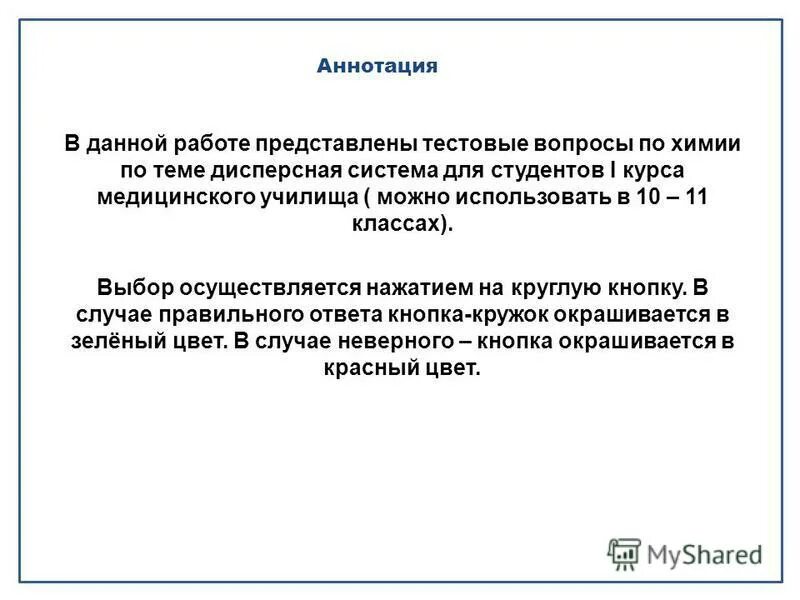 Аннотация

В данной работе представлены тестовые вопросы по химии по теме дисперсная система для студентов I курса медицинского училища ( можно использовать в 10 – 11 классах).

Выбор осуществляется нажатием на круглую кнопку. В случае правильного ответа кнопка-кружок окрашивается в зелёный цвет. В случае неверного – кнопка окрашивается в красный цвет.

MyShared